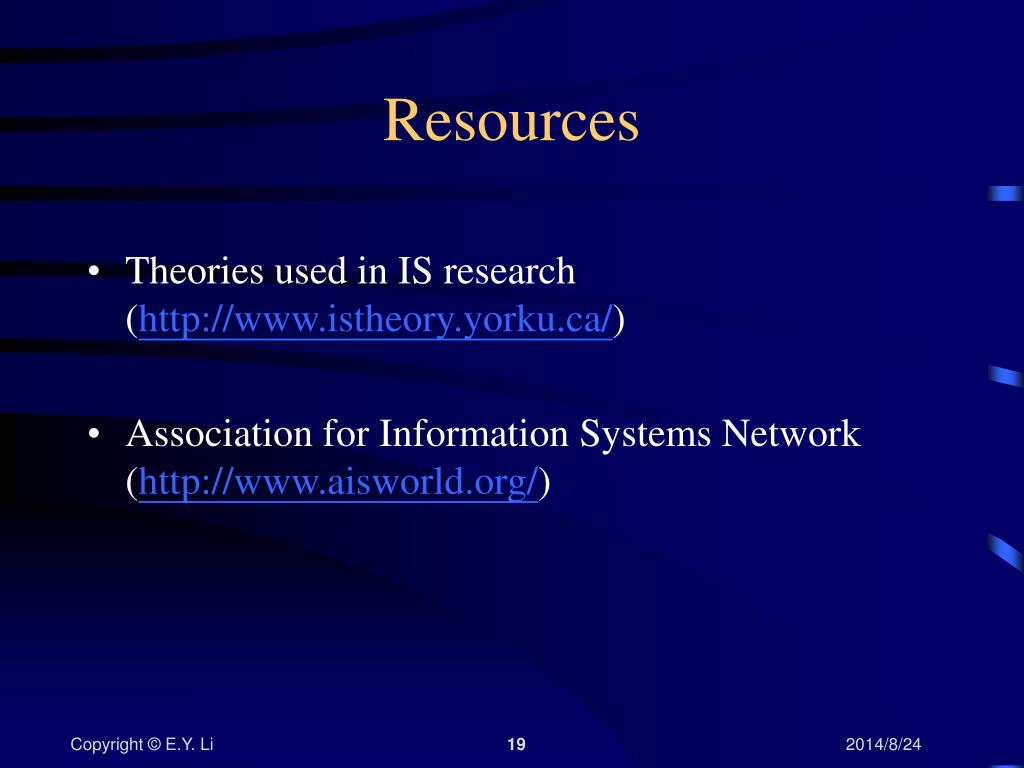 Resources

• Theories used in IS research (http://www.istheory.yorku.ca/)

• Association for Information Systems Network (http://www.aisworld.org/)

Copyright © E.Y. Li

19

2014/8/24